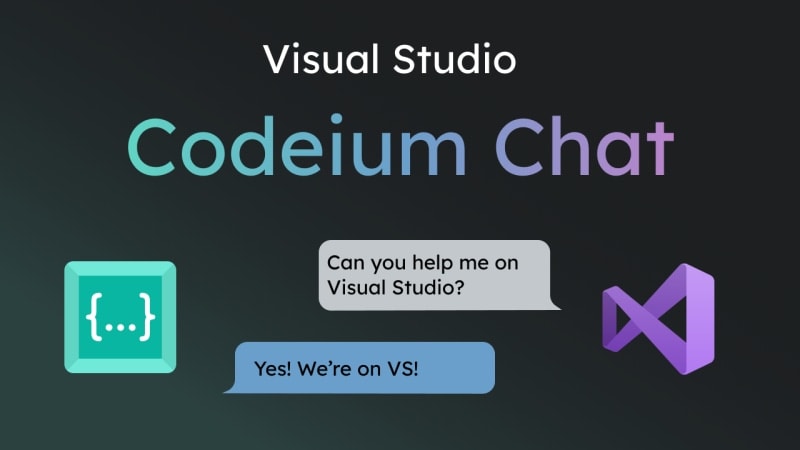 Visual Studio

Codeium Chat

{...}

Can you help me on Visual Studio?

Yes! We're on VS!